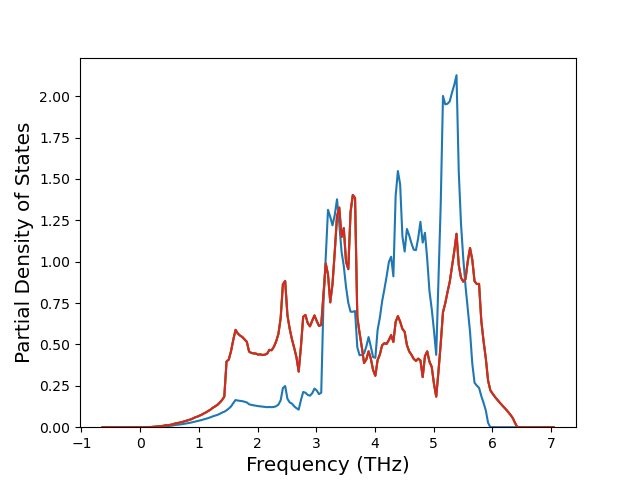 Partial Density of States

2.00
1.75
1.50
1.25
1.00
0.75
0.50
0.25
0.00

−1 0 1 2 3 4 5 6 7

Frequency (THz)